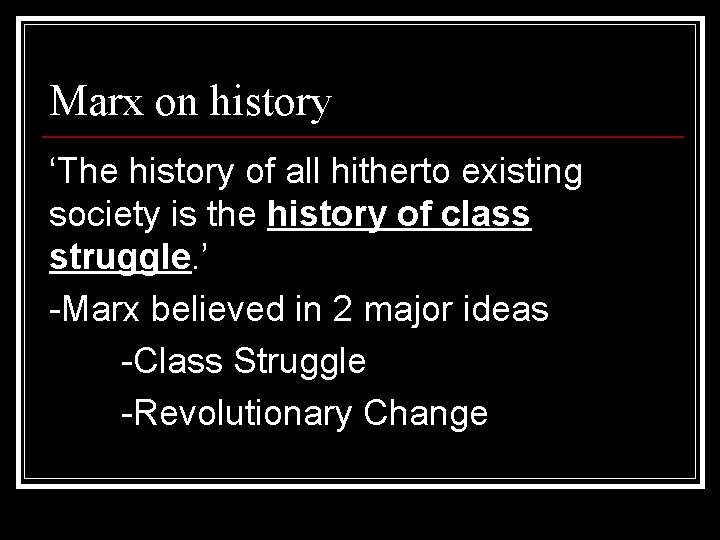 Marx on history

‘The history of all hitherto existing society is the history of class struggle.’

-Marx believed in 2 major ideas

-Class Struggle

-Revolutionary Change